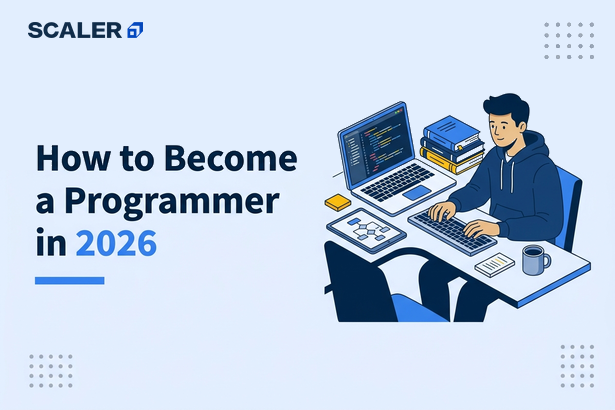 SCALER

How to Become a Programmer in 2026